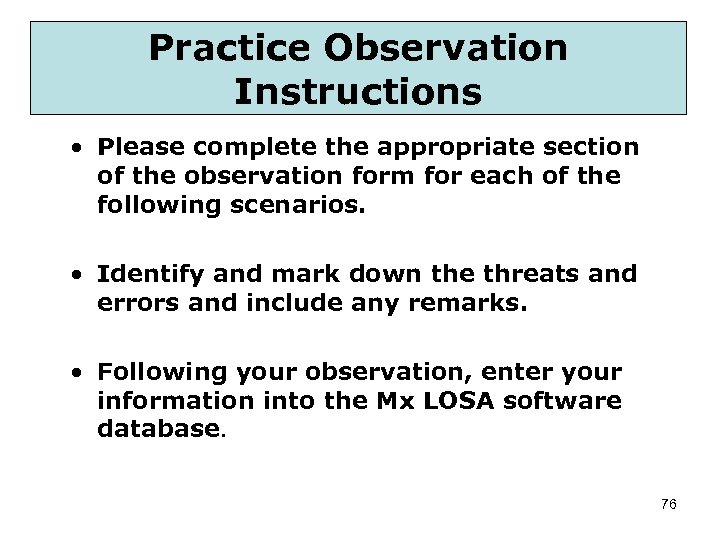 Practice Observation Instructions

• Please complete the appropriate section of the observation form for each of the following scenarios.

• Identify and mark down the threats and errors and include any remarks.

• Following your observation, enter your information into the Mx LOSA software database.

76